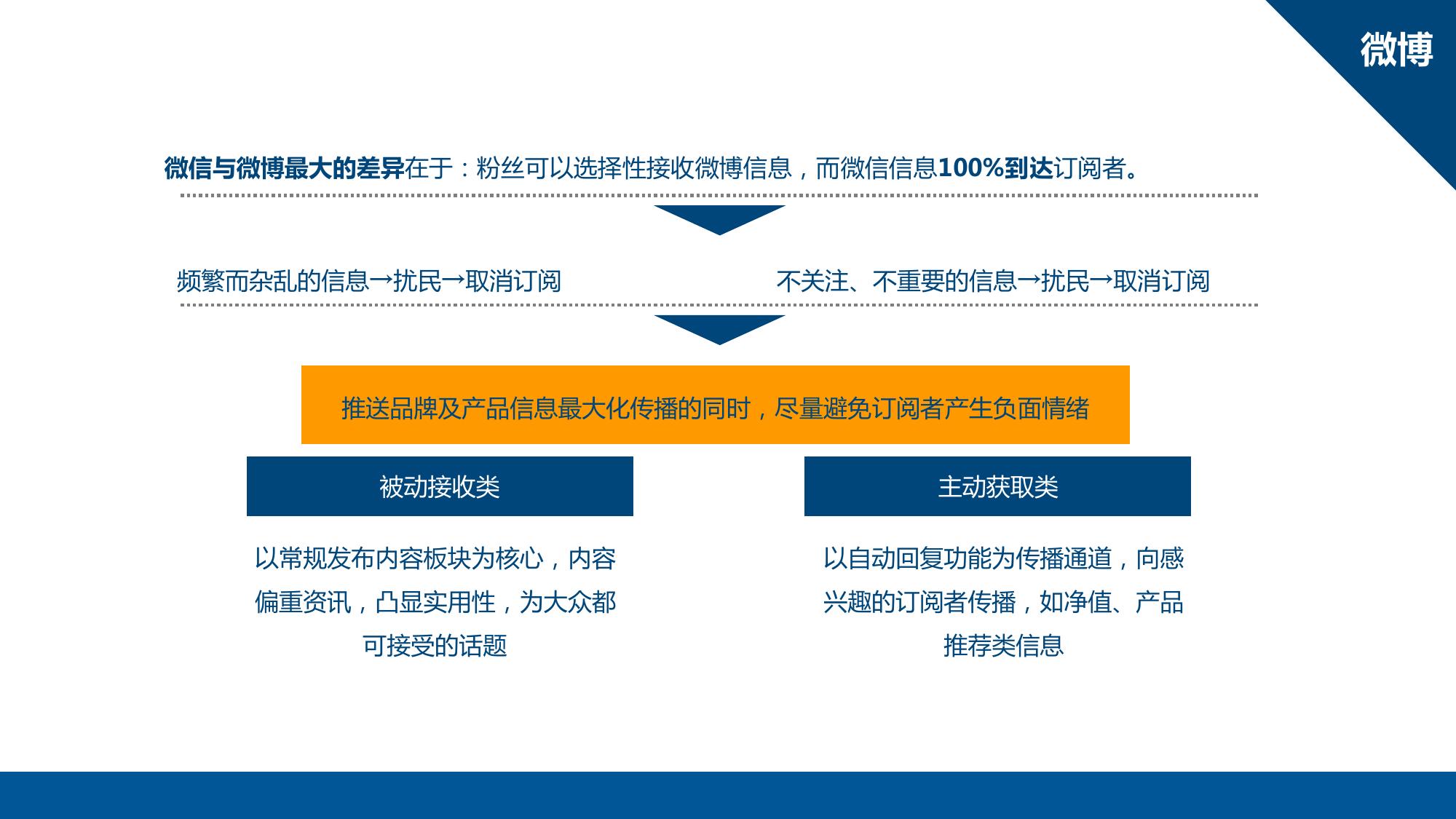 微博

微信与微博最大的差异在于：粉丝可以选择性接收微博信息，而微信信息100%到达订阅者。

频繁而杂乱的信息→扰民→取消订阅

不关注、不重要的信息→扰民→取消订阅

推送品牌及产品信息最大化传播的同时，尽量避免订阅者产生负面情绪

被动接收类

以常规发布内容板块为核心，内容偏重资讯，凸显实用性，为大众都可接受的话题

主动获取类

以自动回复功能为传播通道，向感兴趣的订阅者传播，如净值、产品推荐类信息